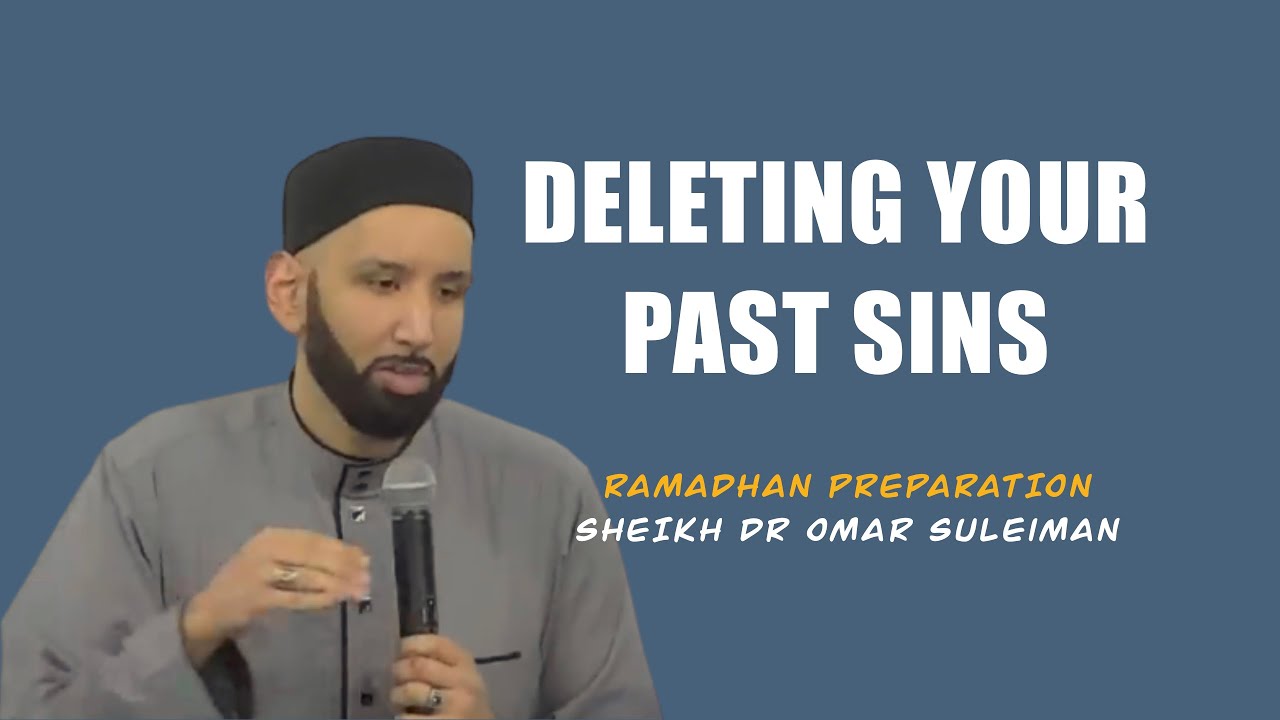 DELETING YOUR PAST SINS

RAMADHAN PREPARATION
SHEIKH DR OMAR SULEIMAN